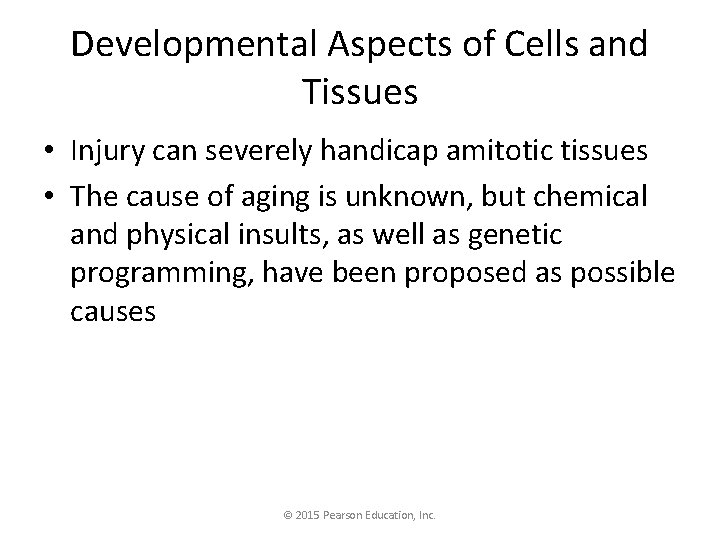 Developmental Aspects of Cells and Tissues

• Injury can severely handicap amitotic tissues
• The cause of aging is unknown, but chemical and physical insults, as well as genetic programming, have been proposed as possible causes

© 2015 Pearson Education, Inc.